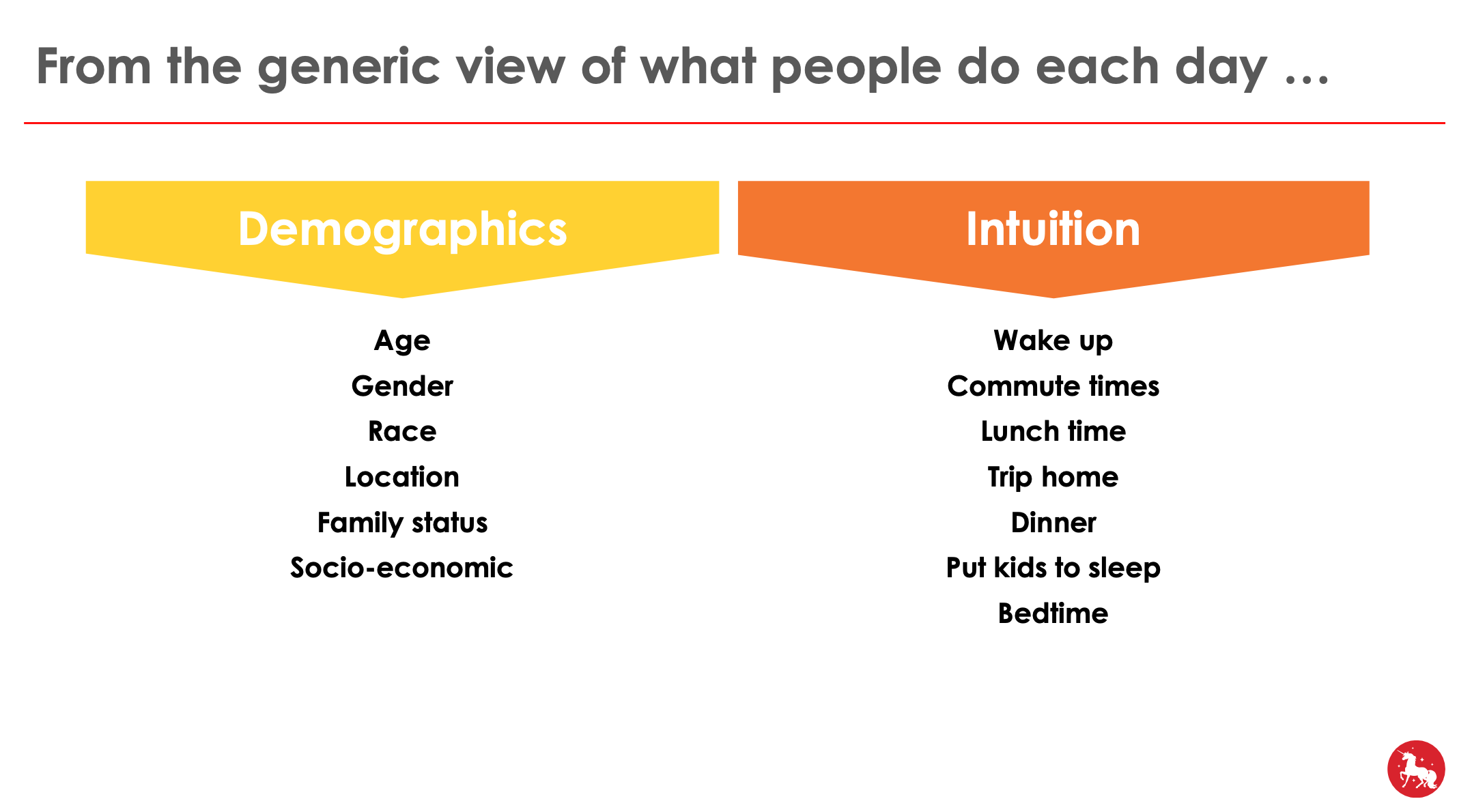 From the generic view of what people do each day …

Demographics

Age
Gender
Race
Location
Family status
Socio-economic

Intuition

Wake up
Commute times
Lunch time
Trip home
Dinner
Put kids to sleep
Bedtime